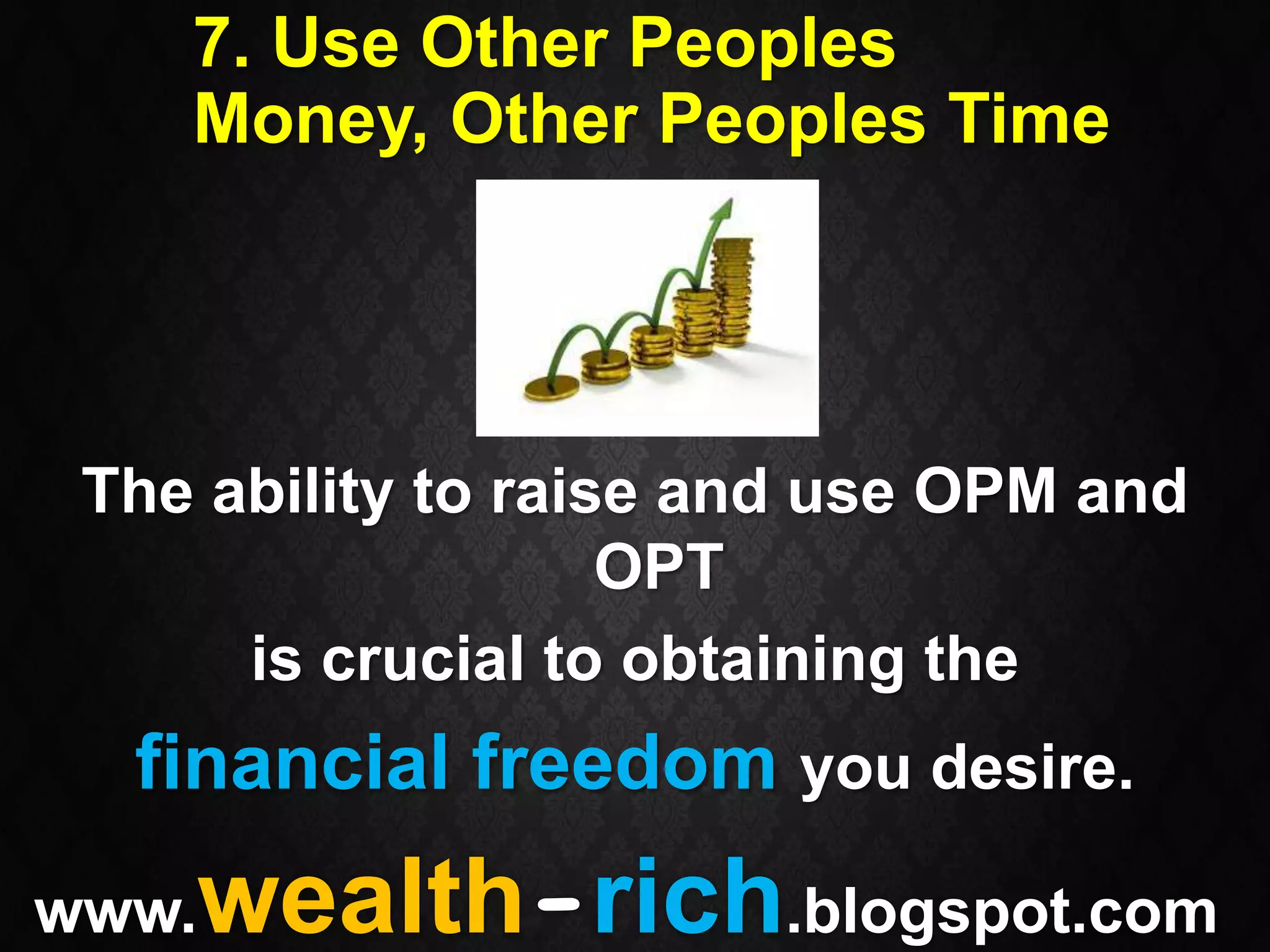 7. Use Other Peoples Money, Other Peoples Time

The ability to raise and use OPM and OPT

is crucial to obtaining the

financial freedom you desire.

www.wealth-rich.blogspot.com